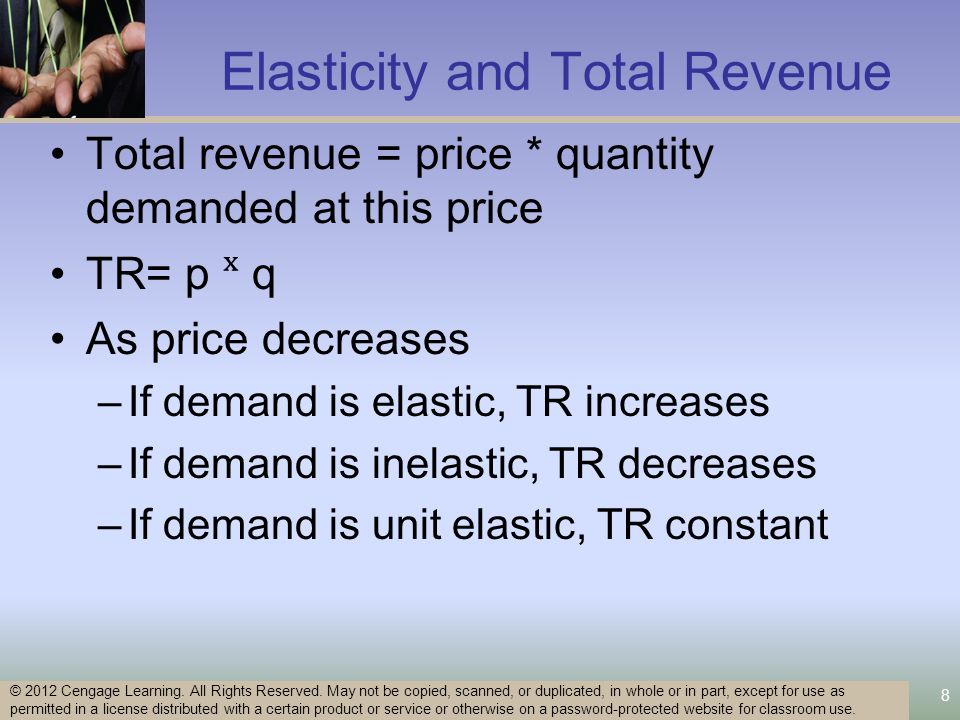 Elasticity and Total Revenue

• Total revenue = price * quantity demanded at this price

• TR= p x q

• As price decreases

– If demand is elastic, TR increases

– If demand is inelastic, TR decreases

– If demand is unit elastic, TR constant

© 2012 Cengage Learning. All Rights Reserved. May not be copied, scanned, or duplicated, in whole or in part, except for use as permitted in a license distributed with a certain product or service or otherwise on a password-protected website for classroom use.

8